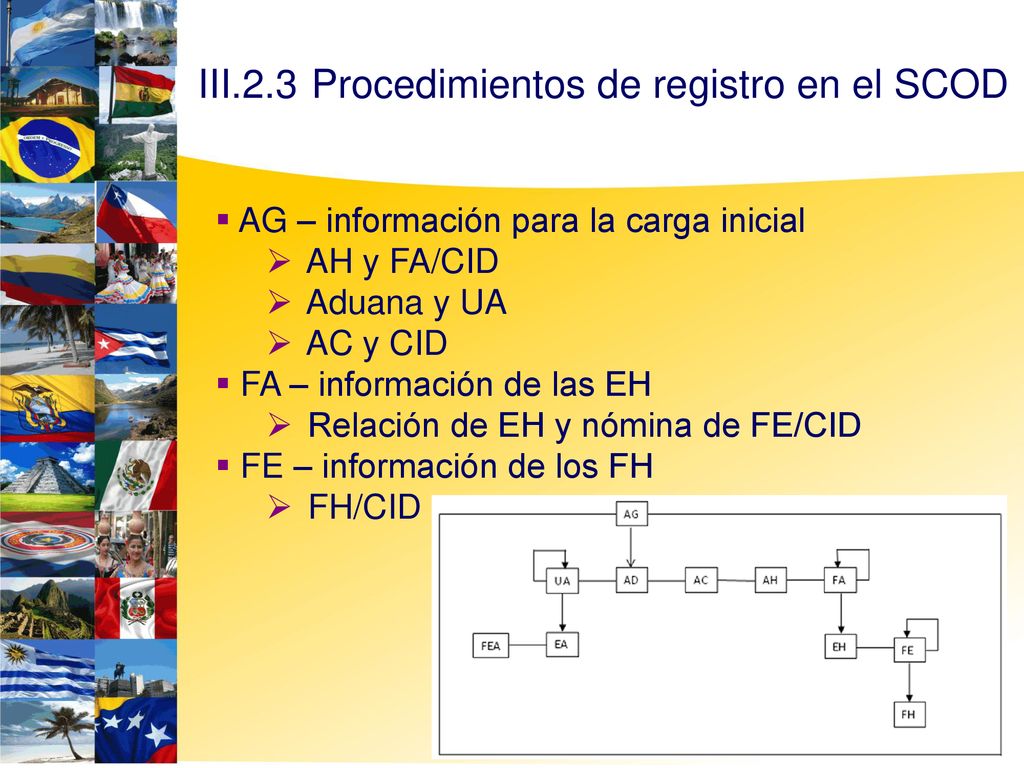 III.2.3 Procedimientos de registro en el SCOD

▪ AG – información para la carga inicial
  ➢ AH y FA/CID
  ➢ Aduana y UA
  ➢ AC y CID
▪ FA – información de las EH
  ➢ Relación de EH y nómina de FE/CID
▪ FE – información de los FH
  ➢ FH/CID

AG
UA
AD
AC
AH
FA
FEA
EA
EH
FE
FH